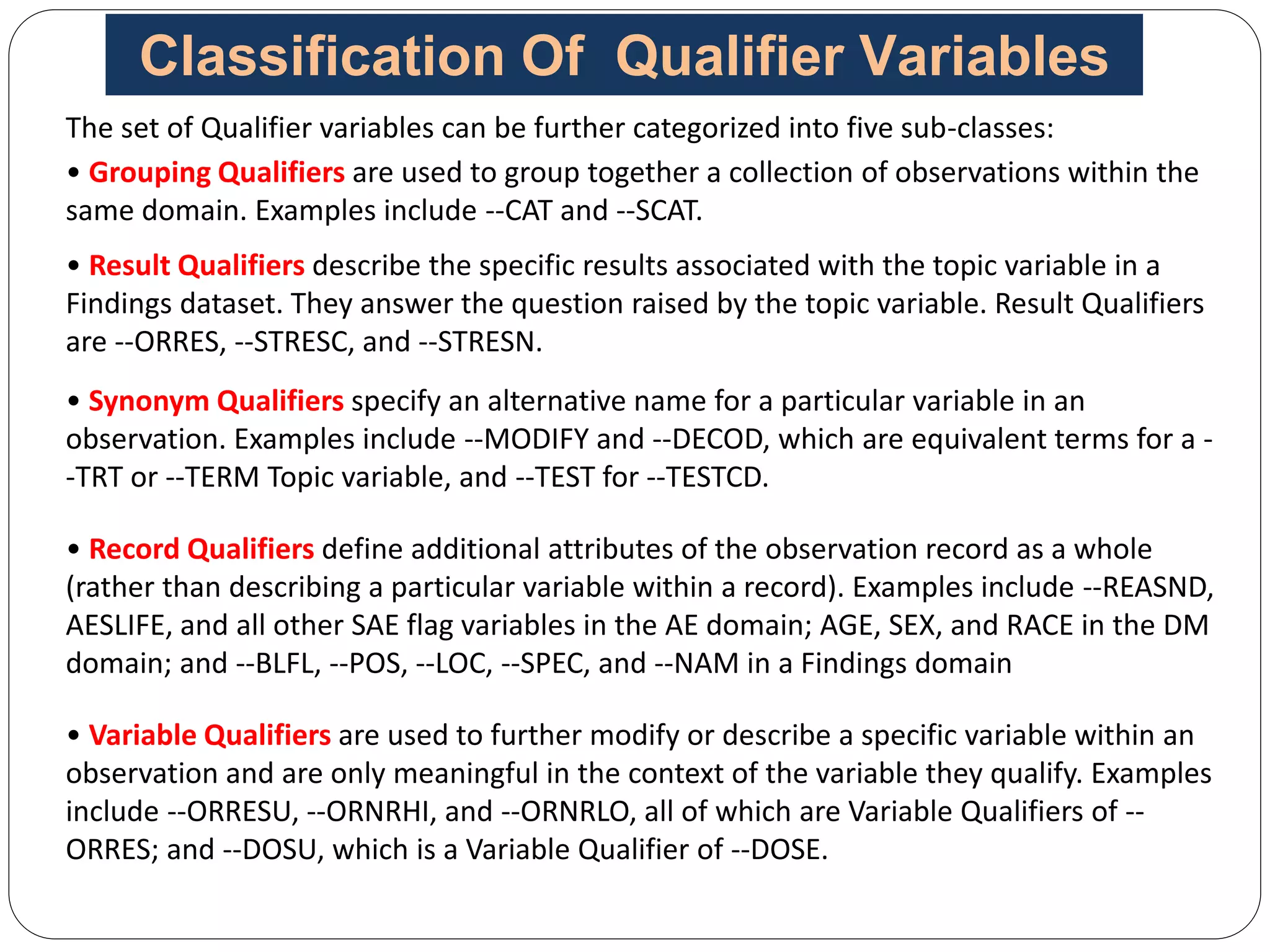 Classification Of Qualifier Variables

The set of Qualifier variables can be further categorized into five sub-classes:

• Grouping Qualifiers are used to group together a collection of observations within the same domain. Examples include --CAT and --SCAT.

• Result Qualifiers describe the specific results associated with the topic variable in a Findings dataset. They answer the question raised by the topic variable. Result Qualifiers are --ORRES, --STRESC, and --STRESN.

• Synonym Qualifiers specify an alternative name for a particular variable in an observation. Examples include --MODIFY and --DECOD, which are equivalent terms for a --TRT or --TERM Topic variable, and --TEST for --TESTCD.

• Record Qualifiers define additional attributes of the observation record as a whole (rather than describing a particular variable within a record). Examples include --REASND, AESLIFE, and all other SAE flag variables in the AE domain; AGE, SEX, and RACE in the DM domain; and --BLFL, --POS, --LOC, --SPEC, and --NAM in a Findings domain

• Variable Qualifiers are used to further modify or describe a specific variable within an observation and are only meaningful in the context of the variable they qualify. Examples include --ORRESU, --ORNRHI, and --ORNRLO, all of which are Variable Qualifiers of --ORRES; and --DOSU, which is a Variable Qualifier of --DOSE.